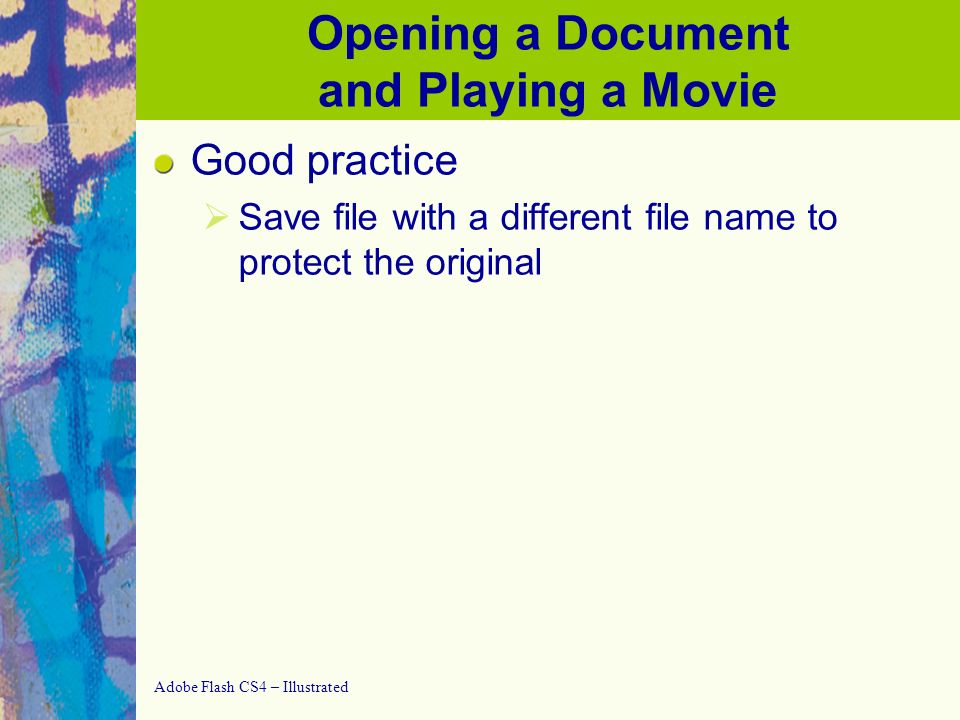 Opening a Document and Playing a Movie

Good practice

Save file with a different file name to protect the original

Adobe Flash CS4 – Illustrated